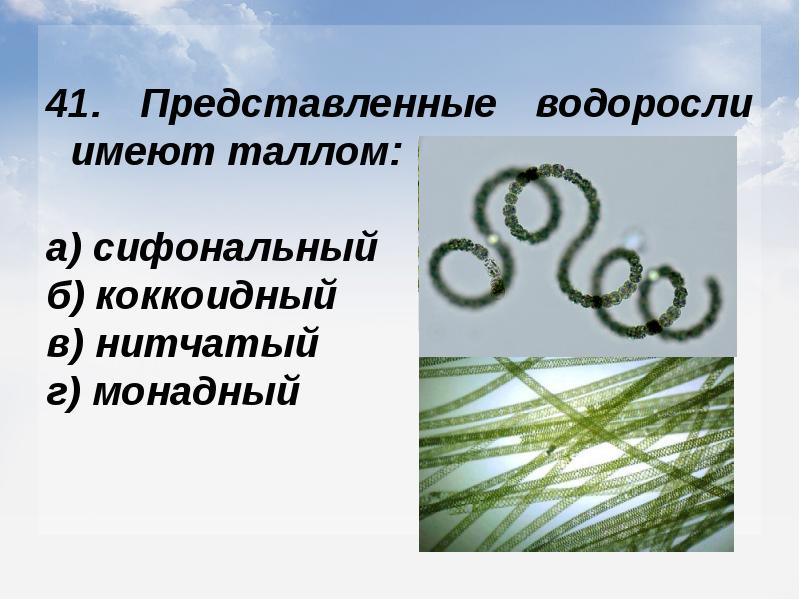 41. Представленные водоросли имеют таллом:

а) сифональный
б) коккоидный
в) нитчатый
г) монадный